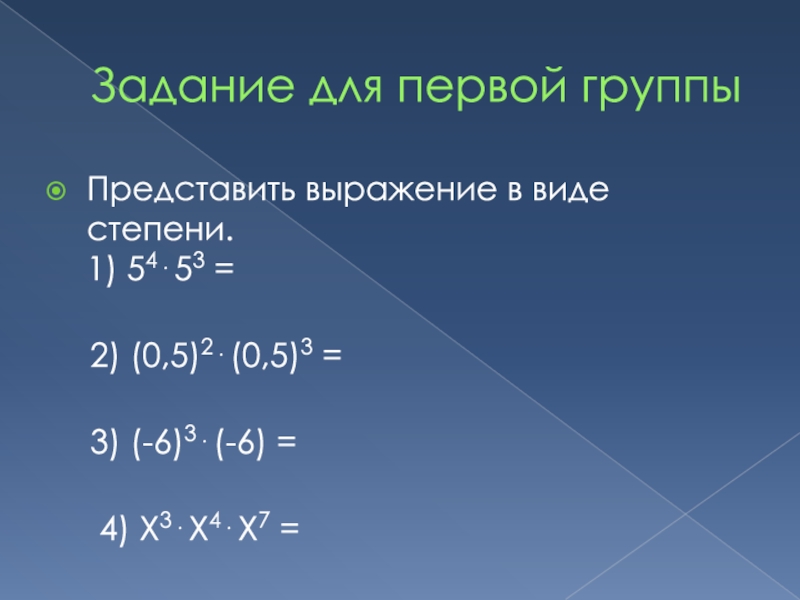 Задание для первой группы

Представить выражение в виде степени.
1) $5^4 \cdot 5^3 =$

2) $(0,5)^2 \cdot (0,5)^3 =$

3) $(-6)^3 \cdot (-6) =$

4) $X^3 \cdot X^4 \cdot X^7 =$